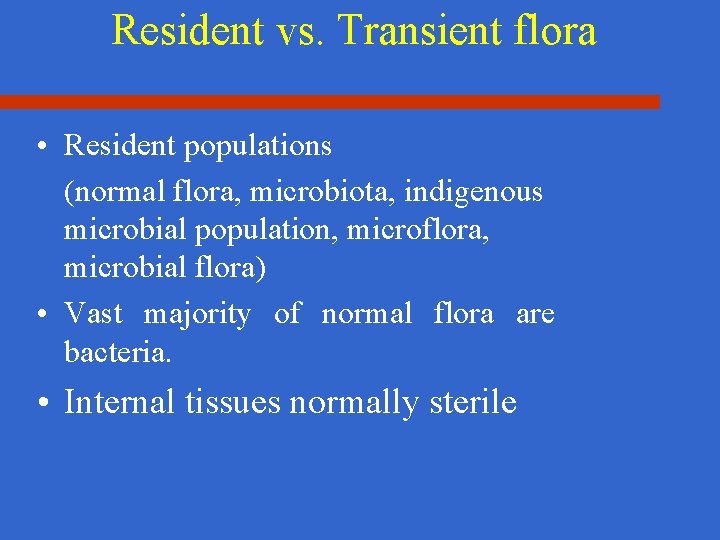 Resident vs. Transient flora

• Resident populations

(normal flora, microbiota, indigenous microbial population, microflora, microbial flora)

• Vast majority of normal flora are bacteria.

• Internal tissues normally sterile